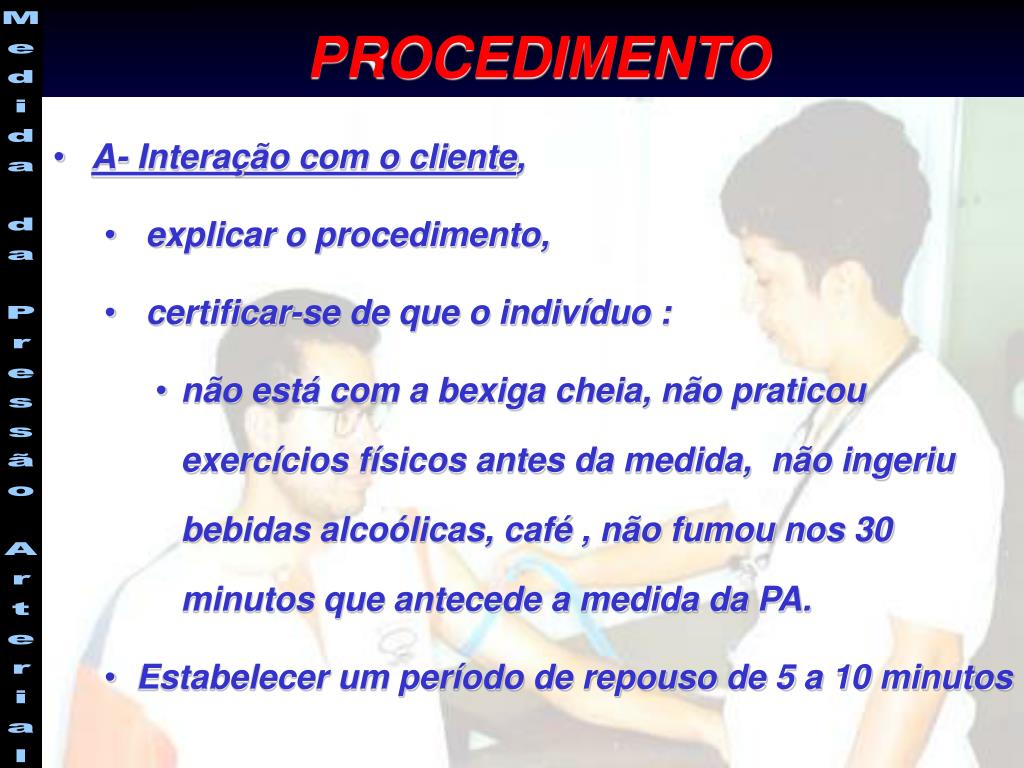 Medida da Pressão Arterial

PROCEDIMENTO

• A- Interação com o cliente,

• explicar o procedimento,

• certificar-se de que o indivíduo :

• não está com a bexiga cheia, não praticou exercícios físicos antes da medida, não ingeriu bebidas alcoólicas, café , não fumou nos 30 minutos que antecede a medida da PA.

• Estabelecer um período de repouso de 5 a 10 minutos